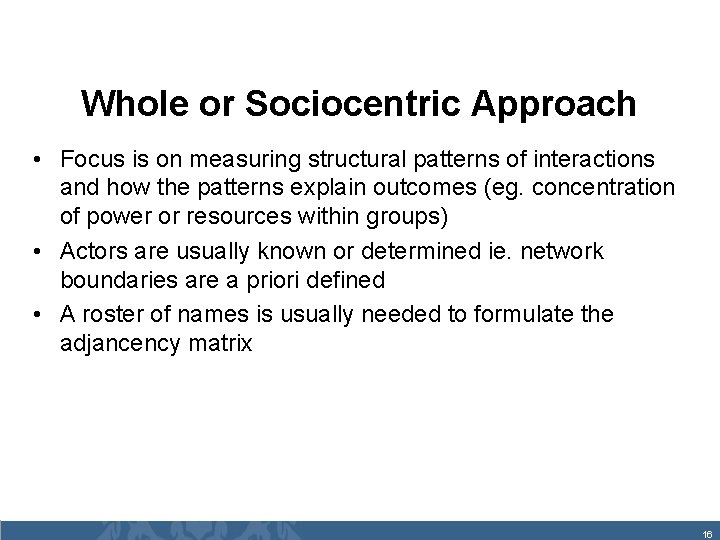 Whole or Sociocentric Approach

• Focus is on measuring structural patterns of interactions and how the patterns explain outcomes (eg. concentration of power or resources within groups)

• Actors are usually known or determined ie. network boundaries are a priori defined

• A roster of names is usually needed to formulate the adjancency matrix

16